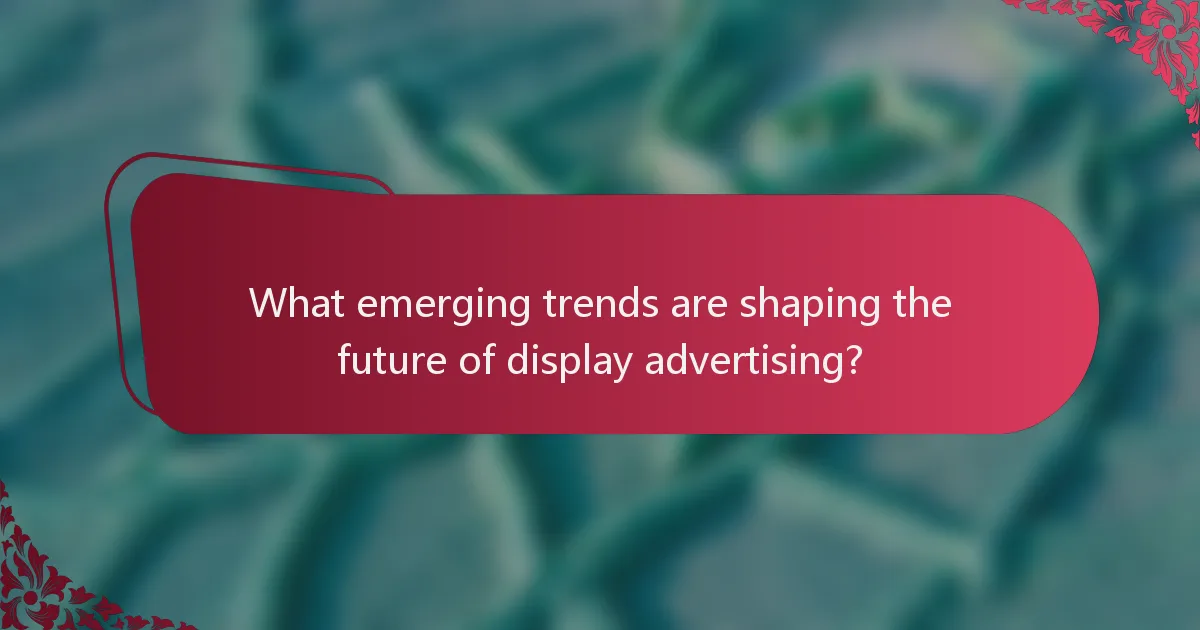 What emerging trends are shaping the future of display advertising?